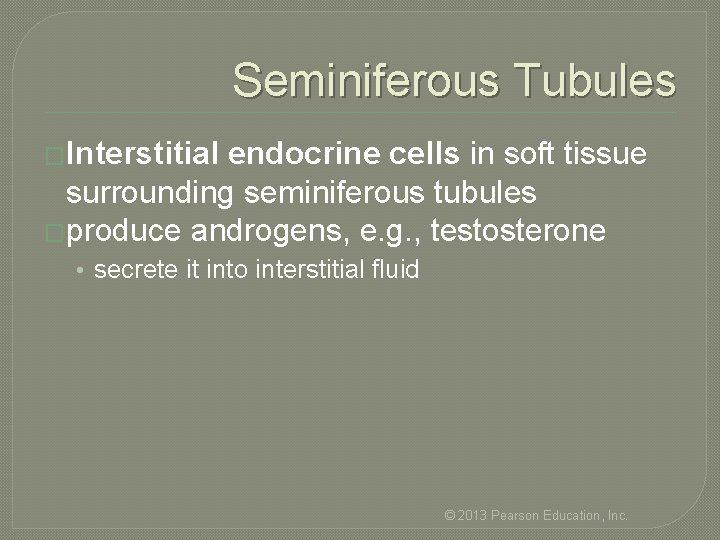 Seminiferous Tubules

Interstitial endocrine cells in soft tissue surrounding seminiferous tubules

produce androgens, e.g., testosterone

• secrete it into interstitial fluid

© 2013 Pearson Education, Inc.